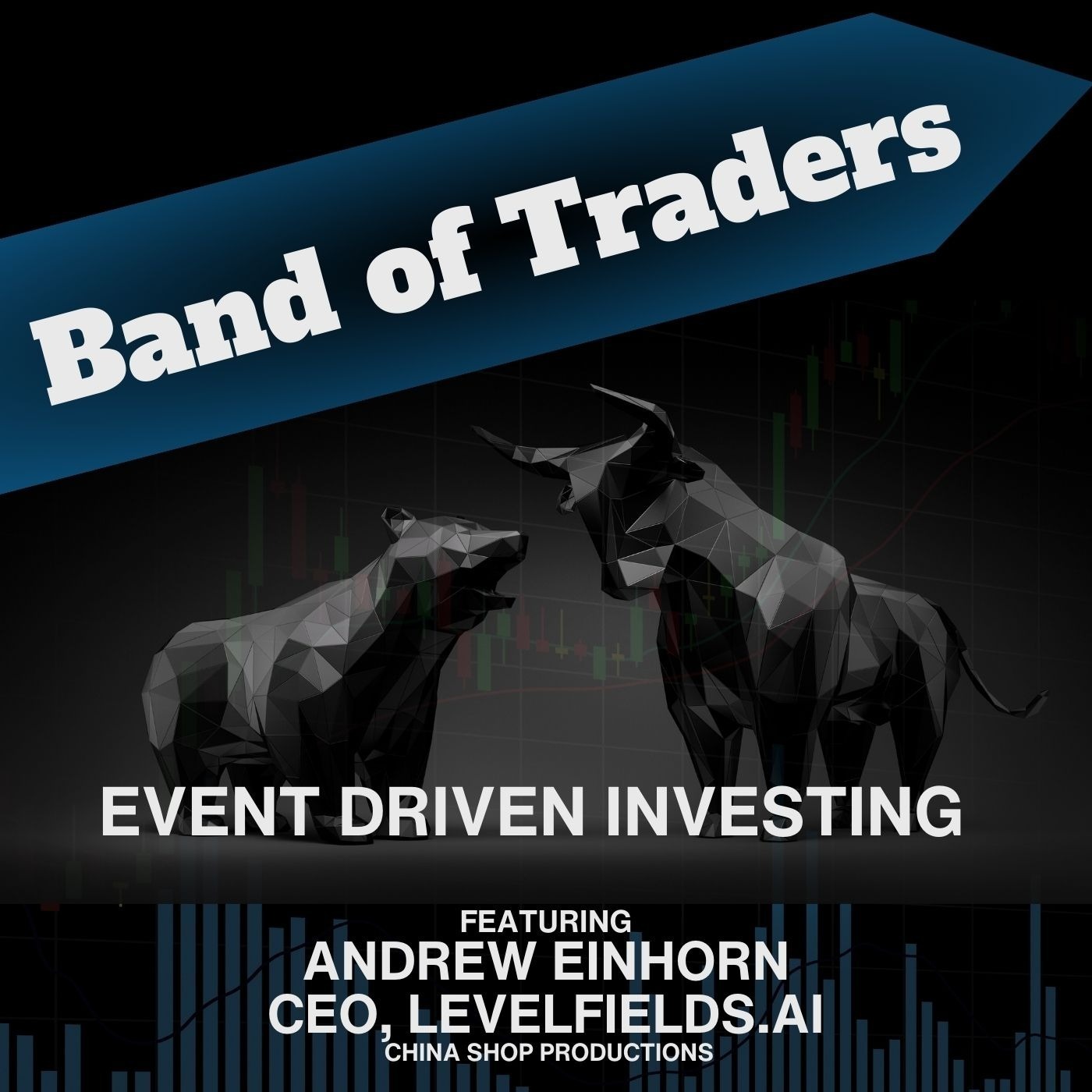 Band of Traders

EVENT DRIVEN INVESTING

FEATURING
ANDREW EINHORN
CEO, LEVELFIELDS.AI
CHINA SHOP PRODUCTIONS